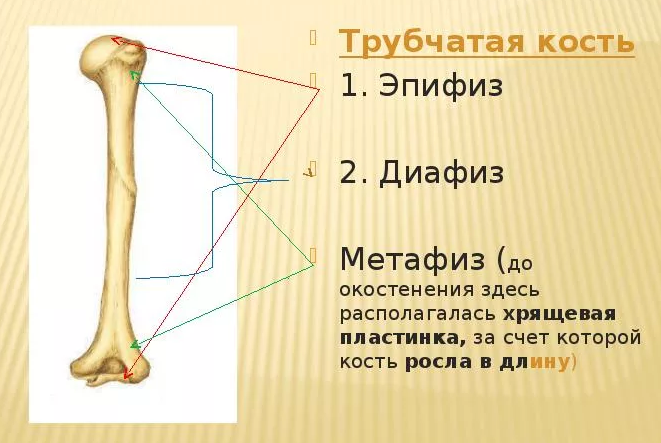 Трубчатая кость

1. Эпифиз

2. Диафиз

Метафиз (до окостенения здесь располагалась хрящевая пластинка, за счет которой кость росла в длину)